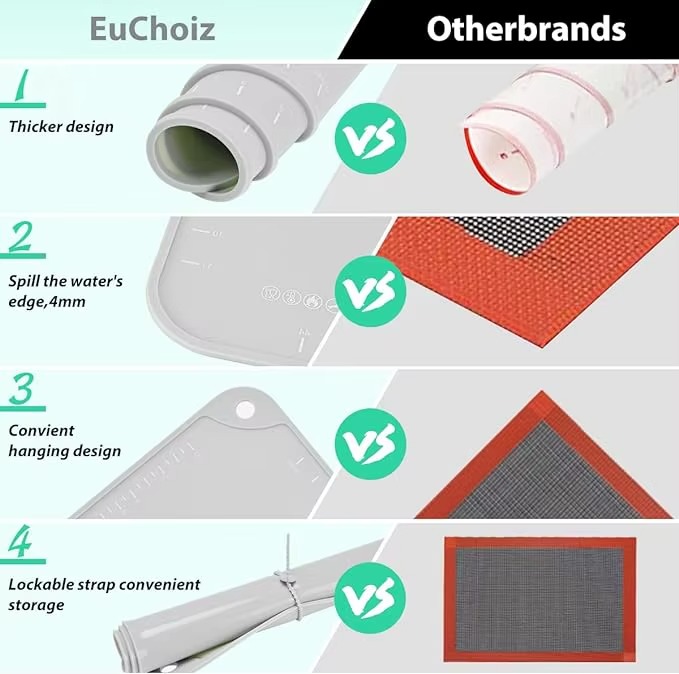 EuChoiz

Otherbrands

1

Thicker design

VS

2

Spill the water's edge,4mm

VS

3

Convient hanging design

VS

4

Lockable strap convenient storage

VS